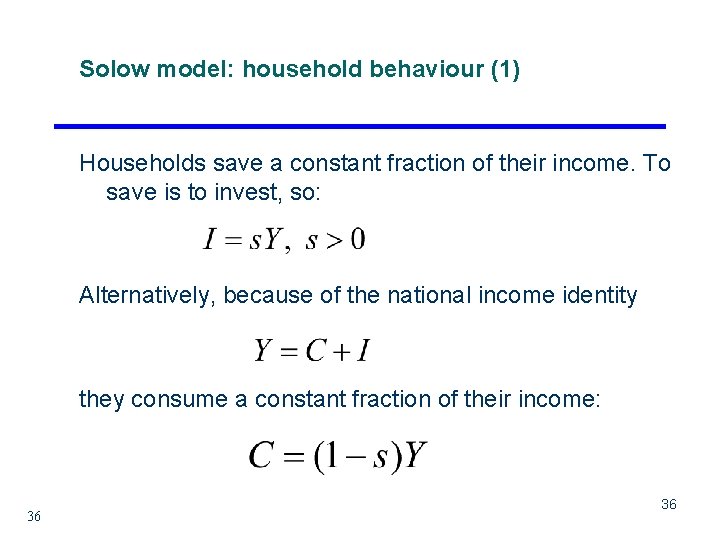 Solow model: household behaviour (1)

Households save a constant fraction of their income. To save is to invest, so:

$I = sY, \ s > 0$

Alternatively, because of the national income identity

$Y = C + I$

they consume a constant fraction of their income:

$C = (1 - s)Y$

36

36